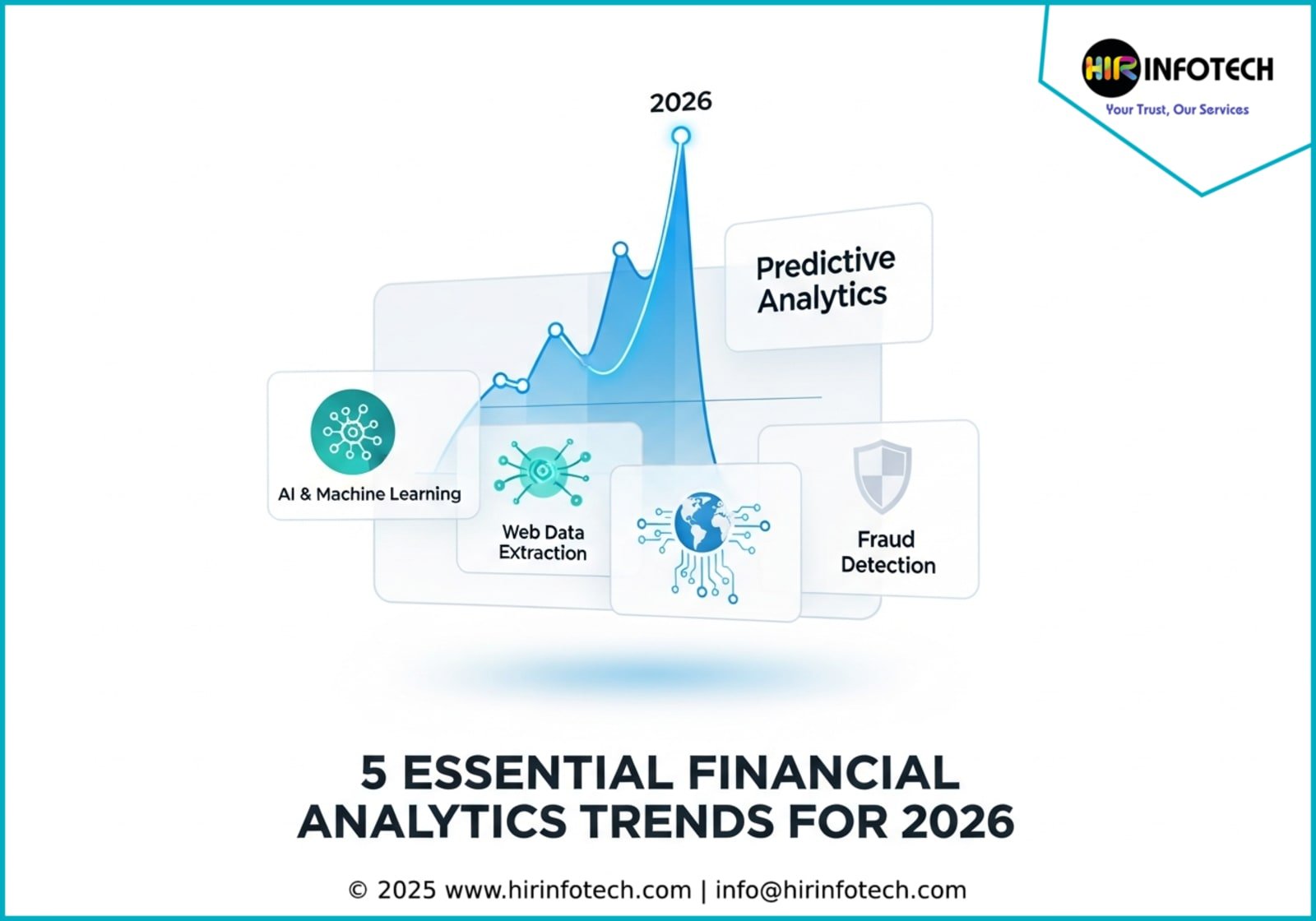 HIR INFOTECH
Your Trust, Our Services

2026

Predictive Analytics

AI & Machine Learning

Web Data Extraction

Fraud Detection

5 ESSENTIAL FINANCIAL ANALYTICS TRENDS FOR 2026

© 2025 www.hirinfotech.com | info@hirinfotech.com